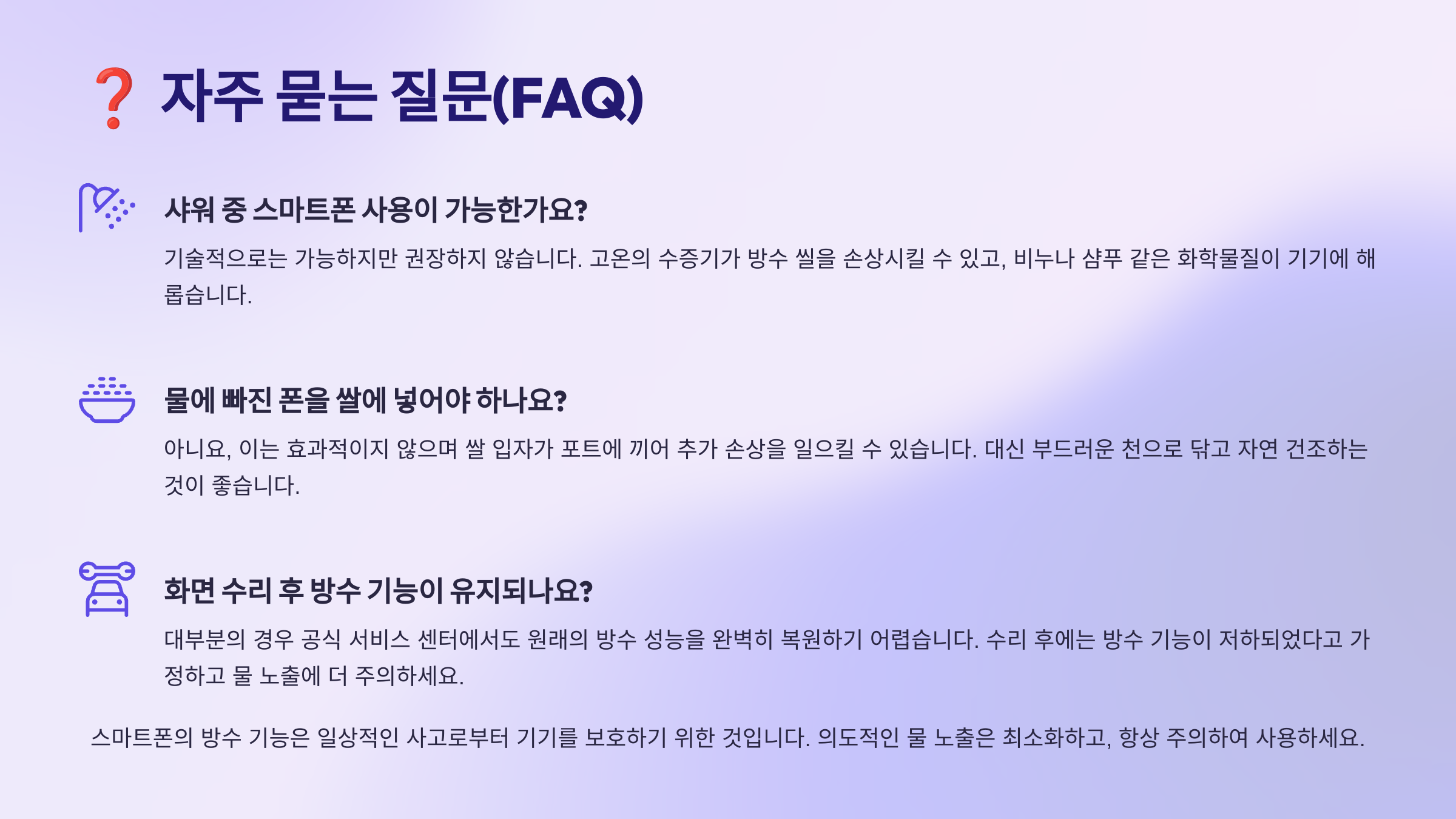 ❓ 자주 묻는 질문(FAQ)

샤워 중 스마트폰 사용이 가능한가요?

기술적으로는 가능하지만 권장하지 않습니다. 고온의 수증기가 방수 씰을 손상시킬 수 있고, 비누나 샴푸 같은 화학물질이 기기에 해롭습니다.

물에 빠진 폰을 쌀에 넣어야 하나요?

아니요, 이는 효과적이지 않으며 쌀 입자가 포트에 끼어 추가 손상을 일으킬 수 있습니다. 대신 부드러운 천으로 닦고 자연 건조하는 것이 좋습니다.

화면 수리 후 방수 기능이 유지되나요?

대부분의 경우 공식 서비스 센터에서도 원래의 방수 성능을 완벽히 복원하기 어렵습니다. 수리 후에는 방수 기능이 저하되었다고 가정하고 물 노출에 더 주의하세요.

스마트폰의 방수 기능은 일상적인 사고로부터 기기를 보호하기 위한 것입니다. 의도적인 물 노출은 최소화하고, 항상 주의하여 사용하세요.